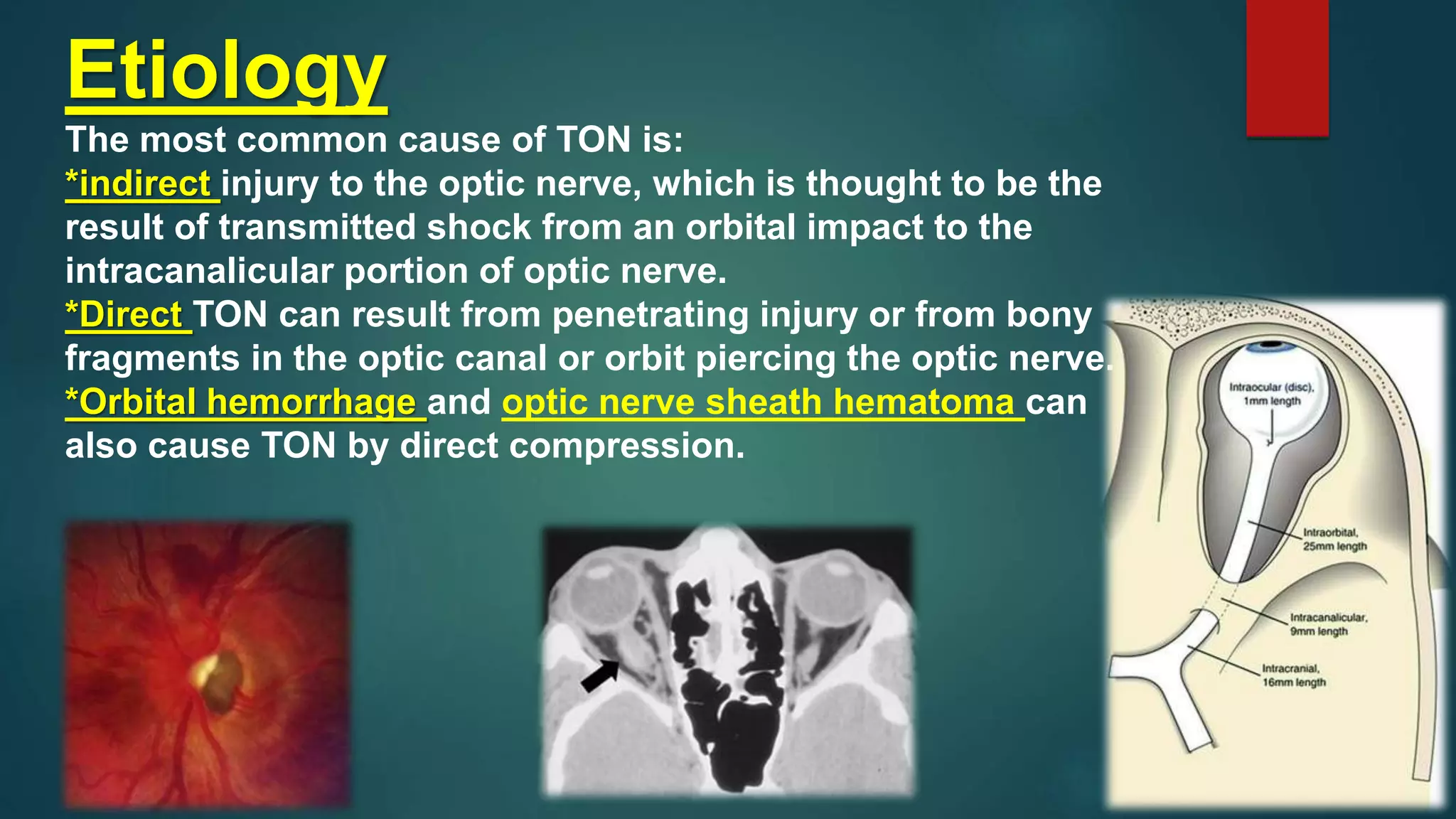 Etiology

The most common cause of TON is:
*indirect injury to the optic nerve, which is thought to be the result of transmitted shock from an orbital impact to the intracanalicular portion of optic nerve.
*Direct TON can result from penetrating injury or from bony fragments in the optic canal or orbit piercing the optic nerve.
*Orbital hemorrhage and optic nerve sheath hematoma can also cause TON by direct compression.

Intraocular (disc), 1mm length

Intraorbital, 25mm length

Intracanalicular, 9mm length

Intracranial, 16mm length